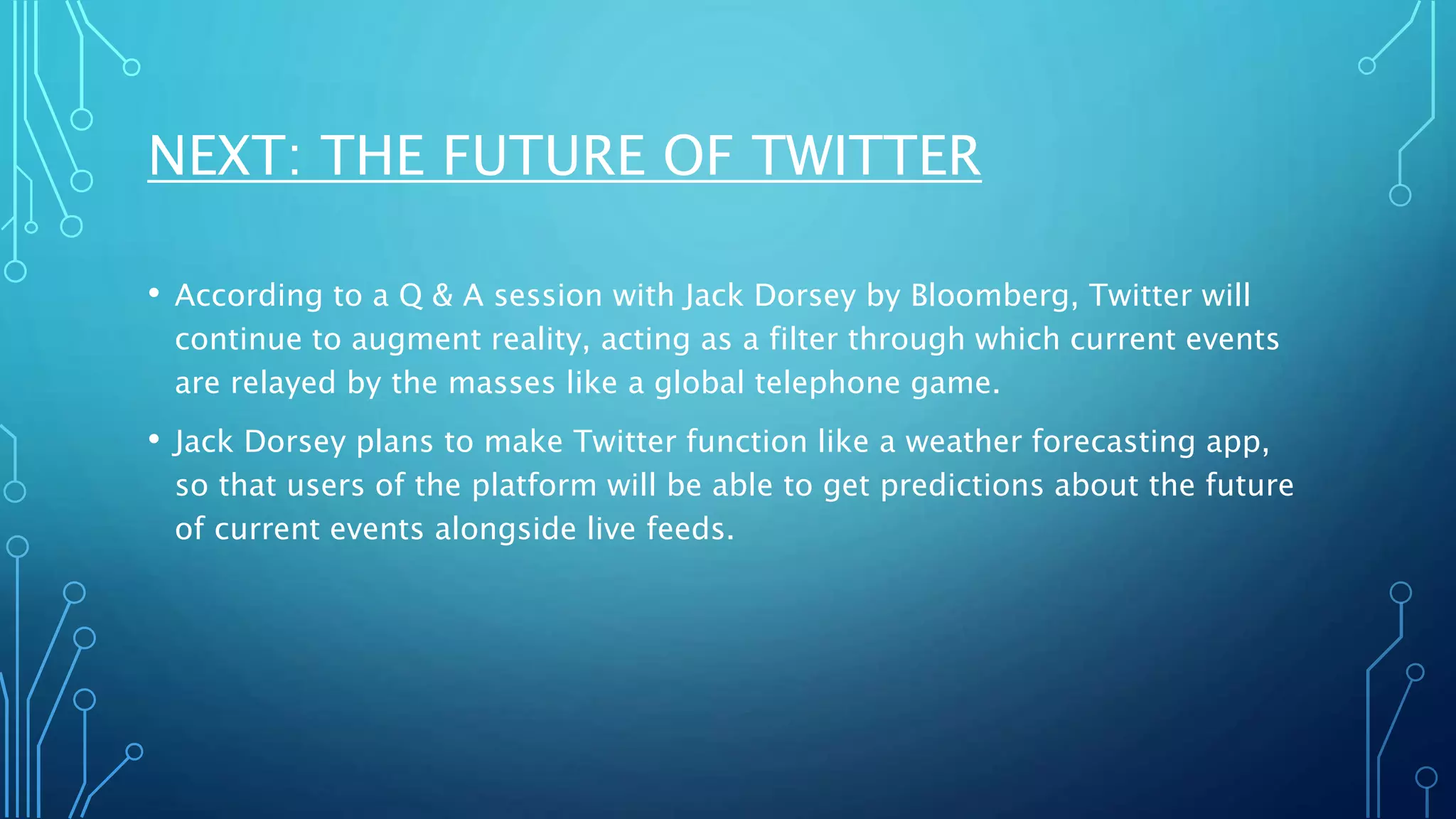 NEXT: THE FUTURE OF TWITTER

• According to a Q & A session with Jack Dorsey by Bloomberg, Twitter will continue to augment reality, acting as a filter through which current events are relayed by the masses like a global telephone game.

• Jack Dorsey plans to make Twitter function like a weather forecasting app, so that users of the platform will be able to get predictions about the future of current events alongside live feeds.